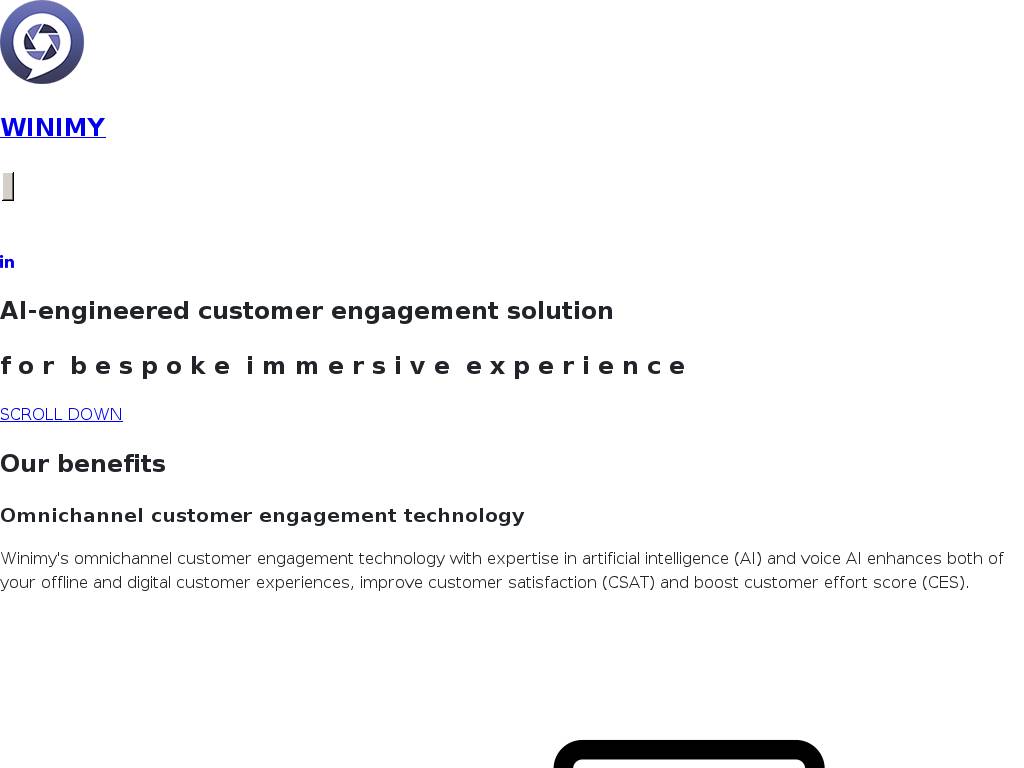 WINIMY

in

AI-engineered customer engagement solution

for bespoke immersive experience

SCROLL DOWN

Our benefits

Omnichannel customer engagement technology

Winimy's omnichannel customer engagement technology with expertise in artificial intelligence (AI) and voice AI enhances both of your offline and digital customer experiences, improve customer satisfaction (CSAT) and boost customer effort score (CES).